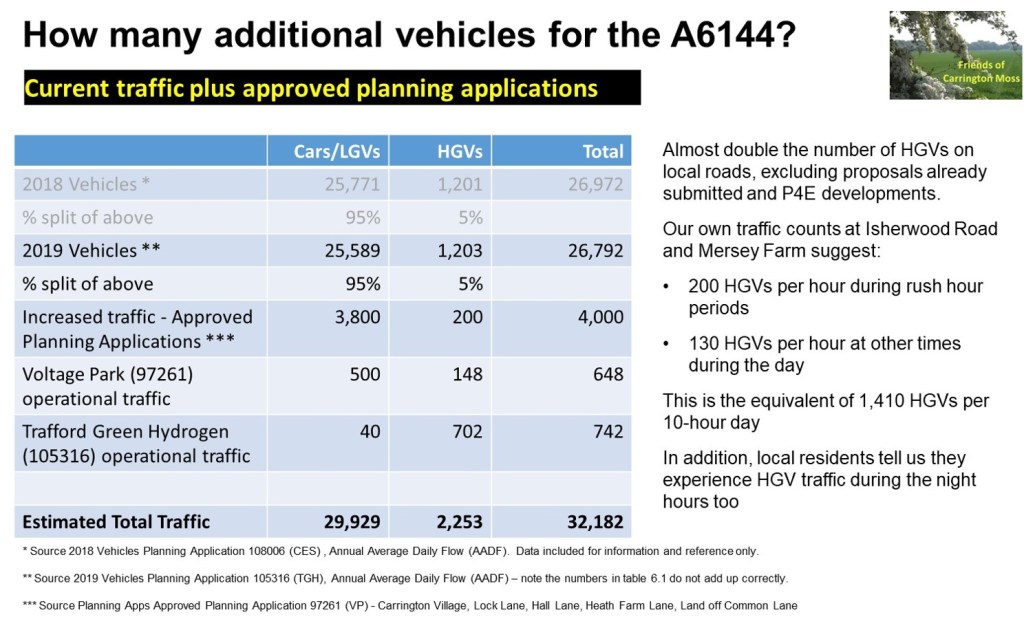 How many additional vehicles for the A6144?

Friends of Carrington Moss

Current traffic plus approved planning applications

| | Cars/LGVs | HGVs | Total |
|---|---|---|---|
| 2018 Vehicles * | 25,771 | 1,201 | 26,972 |
| % split of above | 95% | 5% | |
| 2019 Vehicles ** | 25,589 | 1,203 | 26,792 |
| % split of above | 95% | 5% | |
| Increased traffic - Approved Planning Applications *** | 3,800 | 200 | 4,000 |
| Voltage Park (97261) operational traffic | 500 | 148 | 648 |
| Trafford Green Hydrogen (105316) operational traffic | 40 | 702 | 742 |
| | | | |
| Estimated Total Traffic | 29,929 | 2,253 | 32,182 |

Almost double the number of HGVs on local roads, excluding proposals already submitted and P4E developments.

Our own traffic counts at Isherwood Road and Mersey Farm suggest:

• 200 HGVs per hour during rush hour periods

• 130 HGVs per hour at other times during the day

This is the equivalent of 1,410 HGVs per 10-hour day

In addition, local residents tell us they experience HGV traffic during the night hours too

* Source 2018 Vehicles Planning Application 108006 (CES) , Annual Average Daily Flow (AADF). Data included for information and reference only.

** Source 2019 Vehicles Planning Application 105316 (TGH), Annual Average Daily Flow (AADF) – note the numbers in table 6.1 do not add up correctly.

*** Source Planning Apps Approved Planning Application 97261 (VP) - Carrington Village, Lock Lane, Hall Lane, Heath Farm Lane, Land off Common Lane